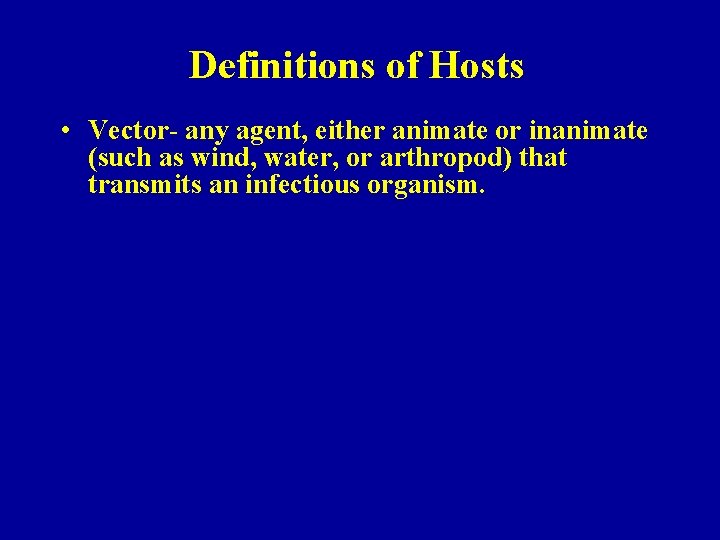 Definitions of Hosts

• Vector- any agent, either animate or inanimate (such as wind, water, or arthropod) that transmits an infectious organism.